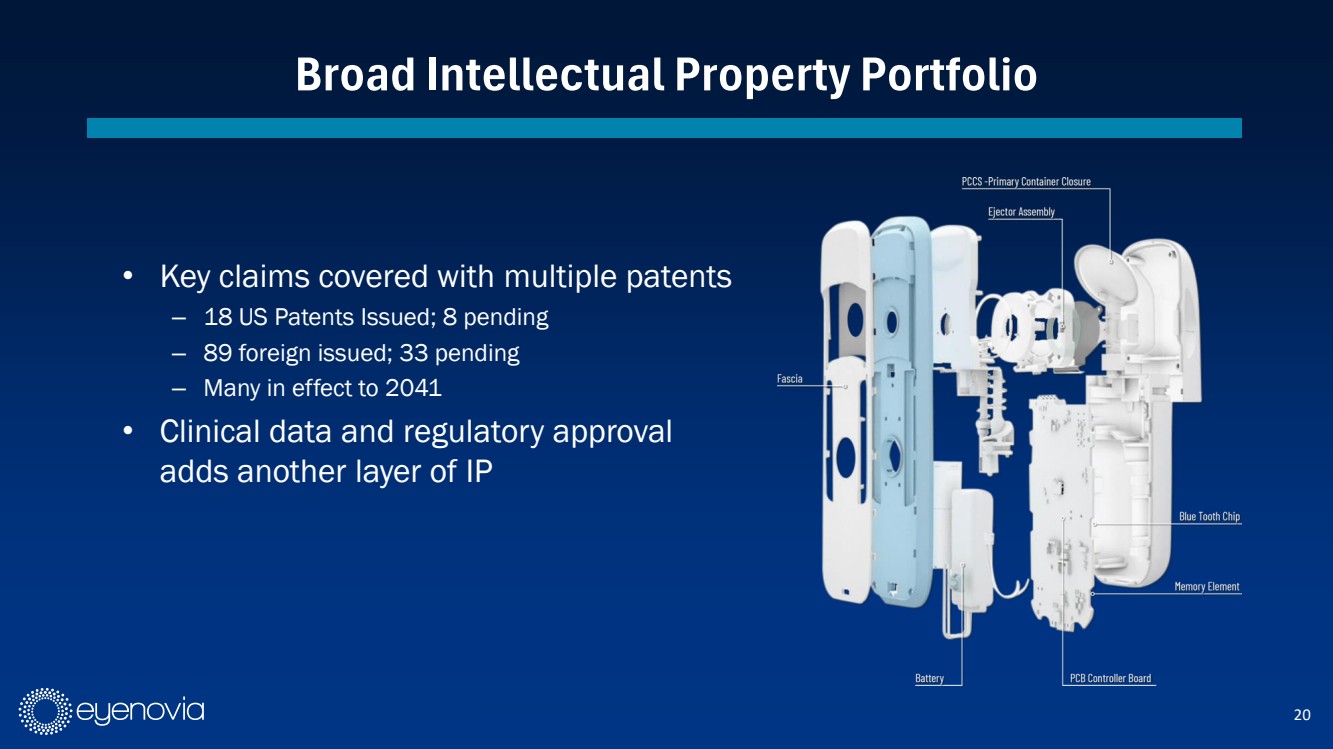 Broad Intellectual Property Portfolio

• Key claims covered with multiple patents
– 18 US Patents Issued; 8 pending
– 89 foreign issued; 33 pending
– Many in effect to 2041
• Clinical data and regulatory approval adds another layer of IP

PCCS -Primary Container Closure
Ejector Assembly
Fascia
Blue Tooth Chip
Memory Element
Battery
PCB Controller Board

eyenovia

20